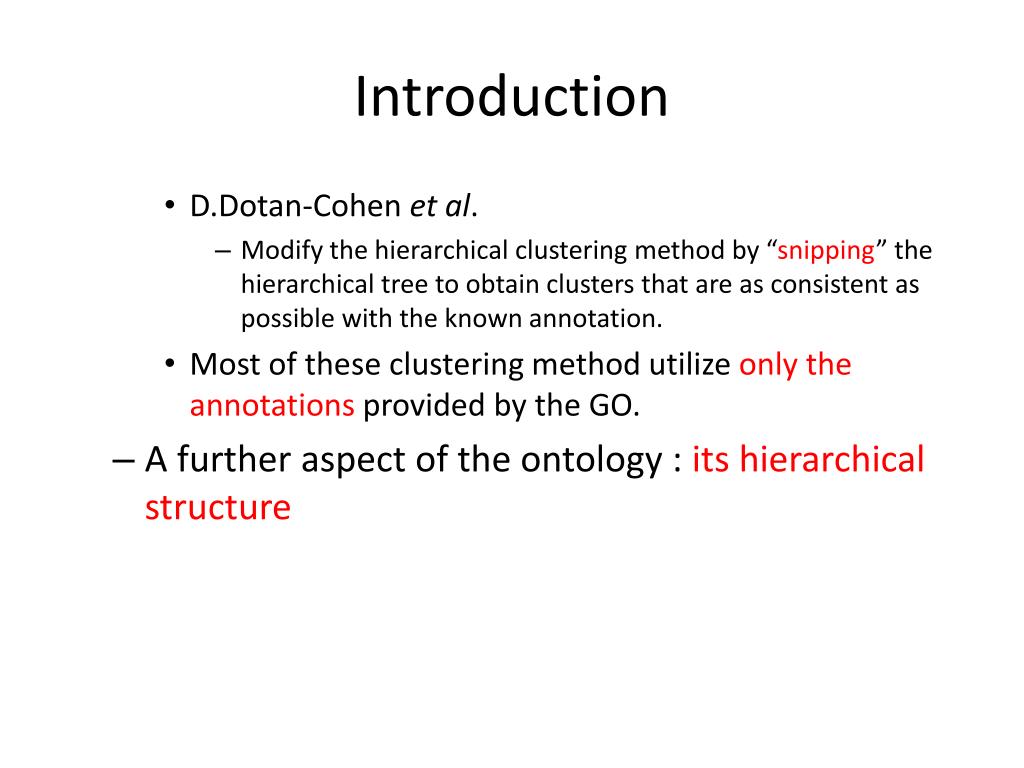 Introduction

• D.Dotan-Cohen et al.

– Modify the hierarchical clustering method by “snipping” the hierarchical tree to obtain clusters that are as consistent as possible with the known annotation.

• Most of these clustering method utilize only the annotations provided by the GO.

– A further aspect of the ontology : its hierarchical structure